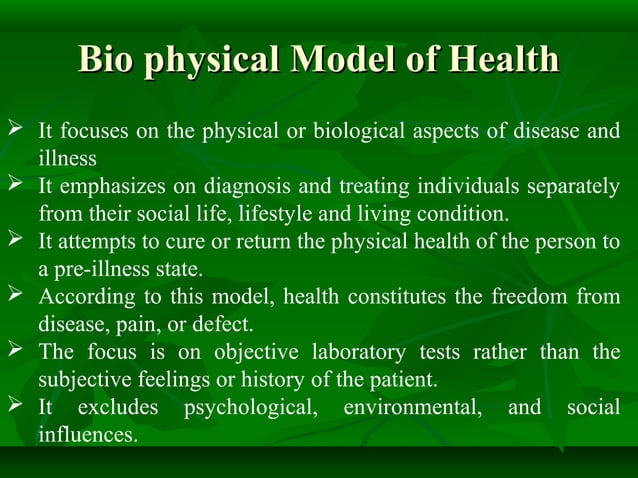 Bio physical Model of Health

➢ It focuses on the physical or biological aspects of disease and illness

➢ It emphasizes on diagnosis and treating individuals separately from their social life, lifestyle and living condition.

➢ It attempts to cure or return the physical health of the person to a pre-illness state.

➢ According to this model, health constitutes the freedom from disease, pain, or defect.

➢ The focus is on objective laboratory tests rather than the subjective feelings or history of the patient.

➢ It excludes psychological, environmental, and social influences.